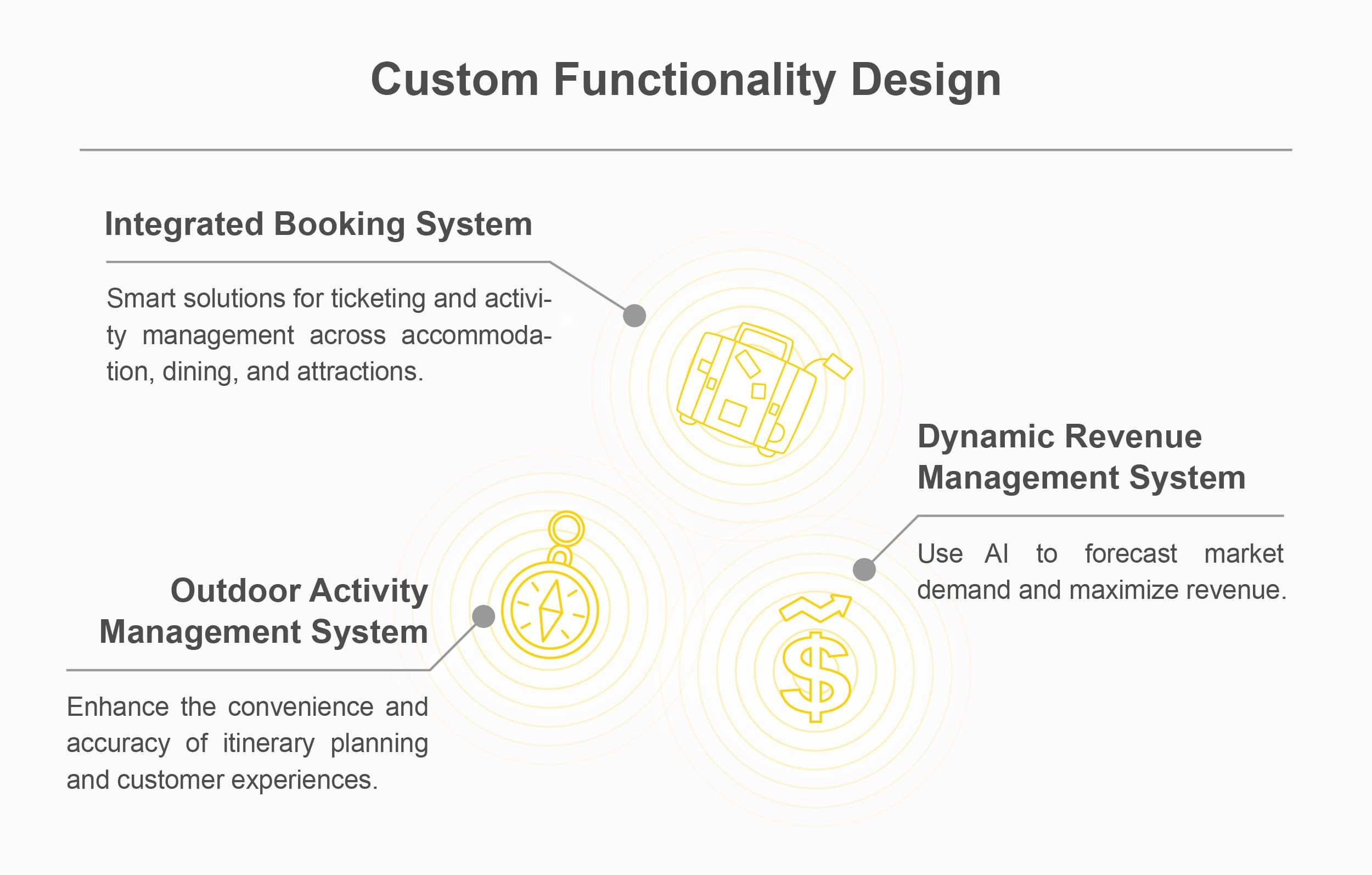 Custom Functionality Design

Integrated Booking System

Smart solutions for ticketing and activity management across accommodation, dining, and attractions.

Dynamic Revenue Management System

Use AI to forecast market demand and maximize revenue.

Outdoor Activity Management System

Enhance the convenience and accuracy of itinerary planning and customer experiences.